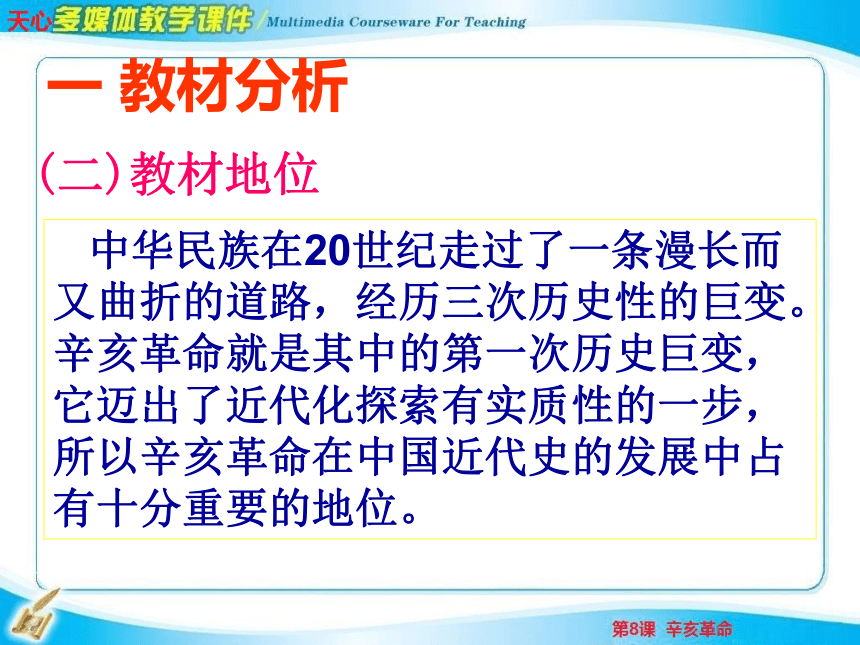 天心多媒体教学课件 / Multimedia Courseware For Teaching

一 教材分析

(二) 教材地位

中华民族在20世纪走过了一条漫长而又曲折的道路，经历三次历史性的巨变。辛亥革命就是其中的第一次历史巨变，它迈出了近代化探索有实质性的一步，所以辛亥革命在中国近代史的发展中占有十分重要的地位。

第8课 辛亥革命